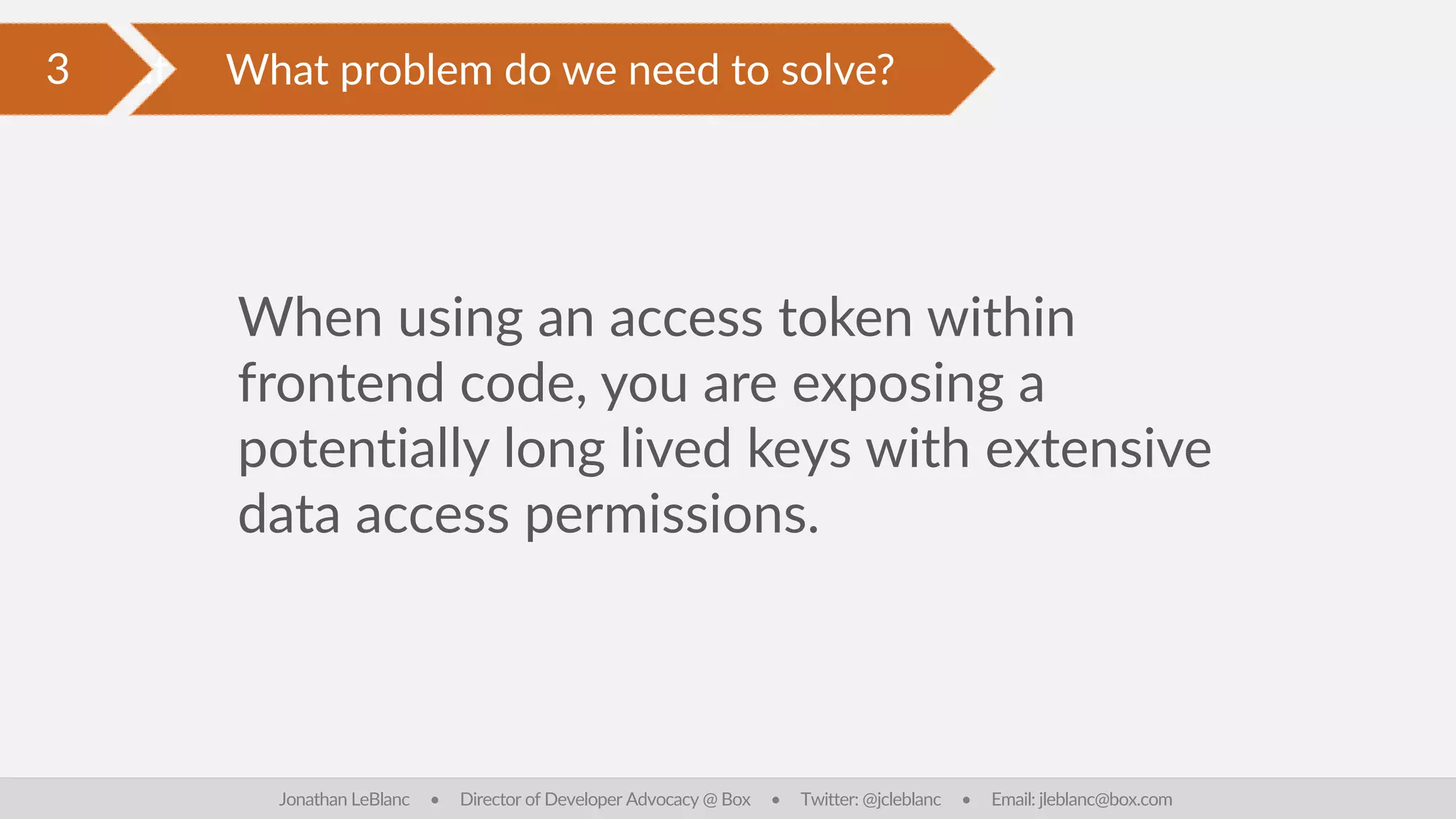 3

What problem do we need to solve?

When using an access token within frontend code, you are exposing a potentially long lived keys with extensive data access permissions.

Jonathan LeBlanc • Director of Developer Advocacy @ Box • Twitter: @jcleblanc • Email: jleblanc@box.com